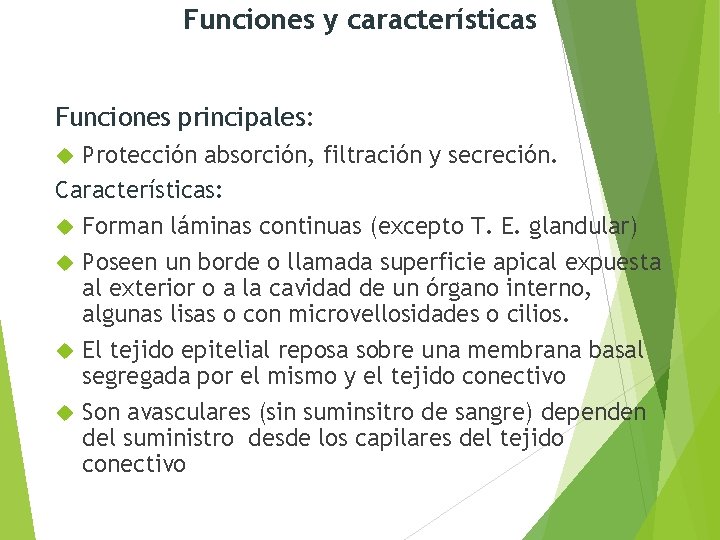 Funciones y características

Funciones principales:

Protección absorción, filtración y secreción.

Características:

Forman láminas continuas (excepto T. E. glandular)

Poseen un borde o llamada superficie apical expuesta al exterior o a la cavidad de un órgano interno, algunas lisas o con microvellosidades o cilios.

El tejido epitelial reposa sobre una membrana basal segregada por el mismo y el tejido conectivo

Son avasculares (sin suminsitro de sangre) dependen del suministro desde los capilares del tejido conectivo